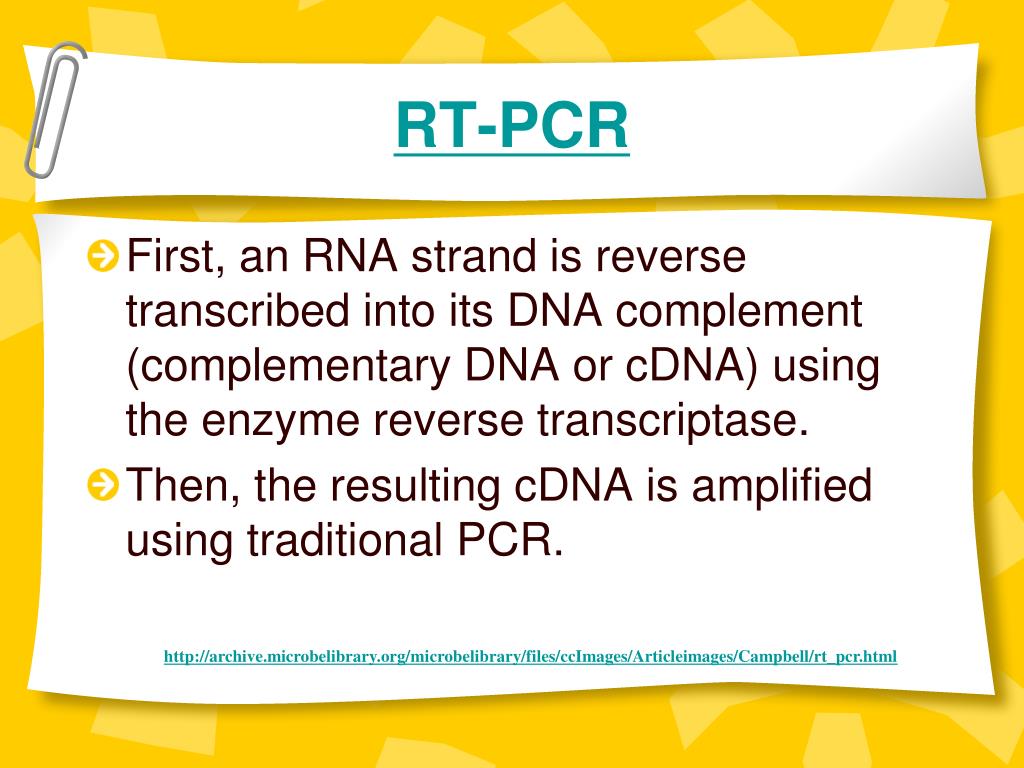 RT-PCR

First, an RNA strand is reverse transcribed into its DNA complement (complementary DNA or cDNA) using the enzyme reverse transcriptase.

Then, the resulting cDNA is amplified using traditional PCR.

http://archive.microbelibrary.org/microbelibrary/files/ccImages/Articleimages/Campbell/rt_pcr.html